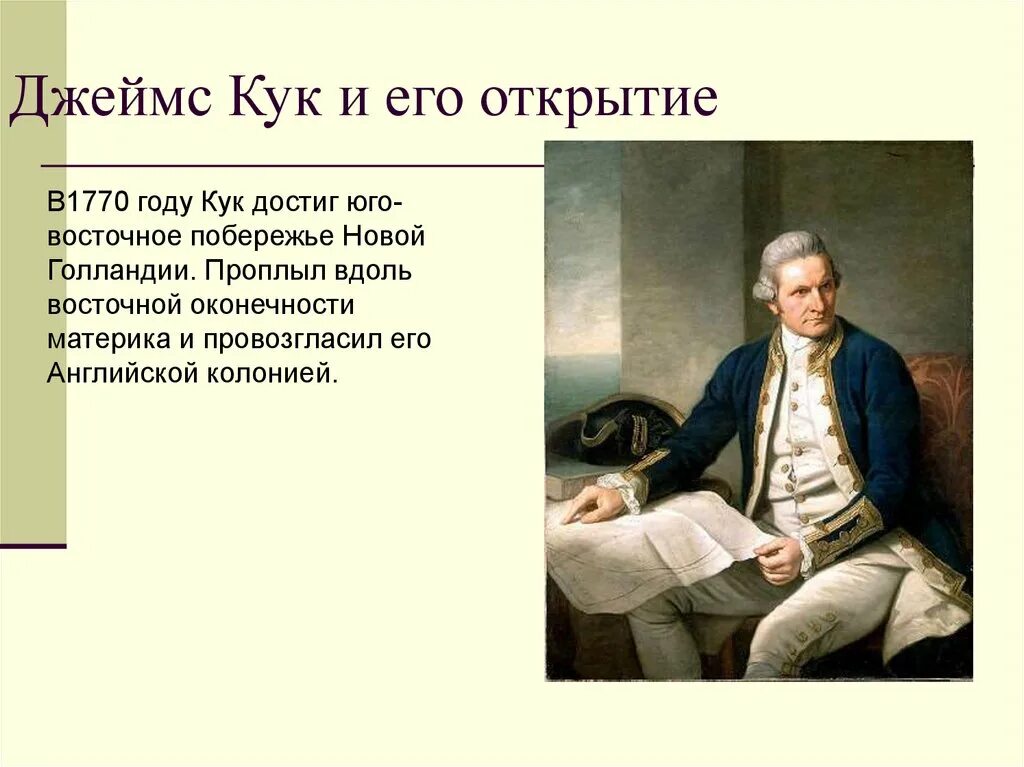 Джеймс Кук и его открытие

В1770 году Кук достиг юго-восточное побережье Новой Голландии. Проплыл вдоль восточной оконечности материка и провозгласил его Английской колонией.